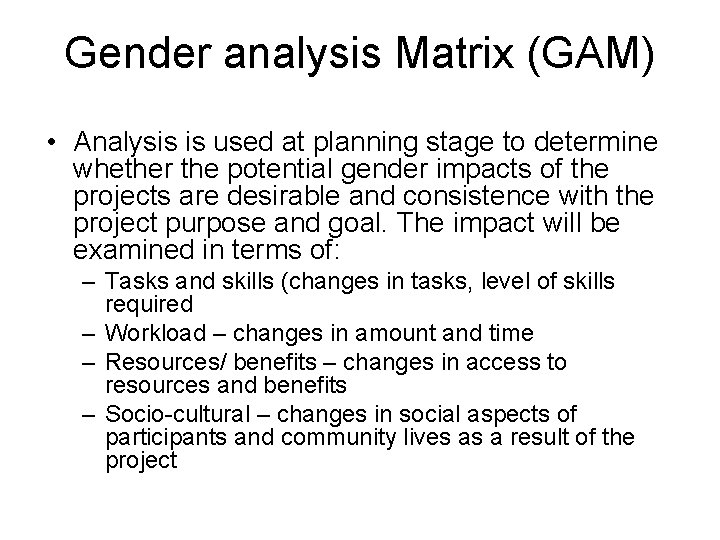 Gender analysis Matrix (GAM)

• Analysis is used at planning stage to determine whether the potential gender impacts of the projects are desirable and consistence with the project purpose and goal. The impact will be examined in terms of:

– Tasks and skills (changes in tasks, level of skills required

– Workload – changes in amount and time

– Resources/ benefits – changes in access to resources and benefits

– Socio-cultural – changes in social aspects of participants and community lives as a result of the project